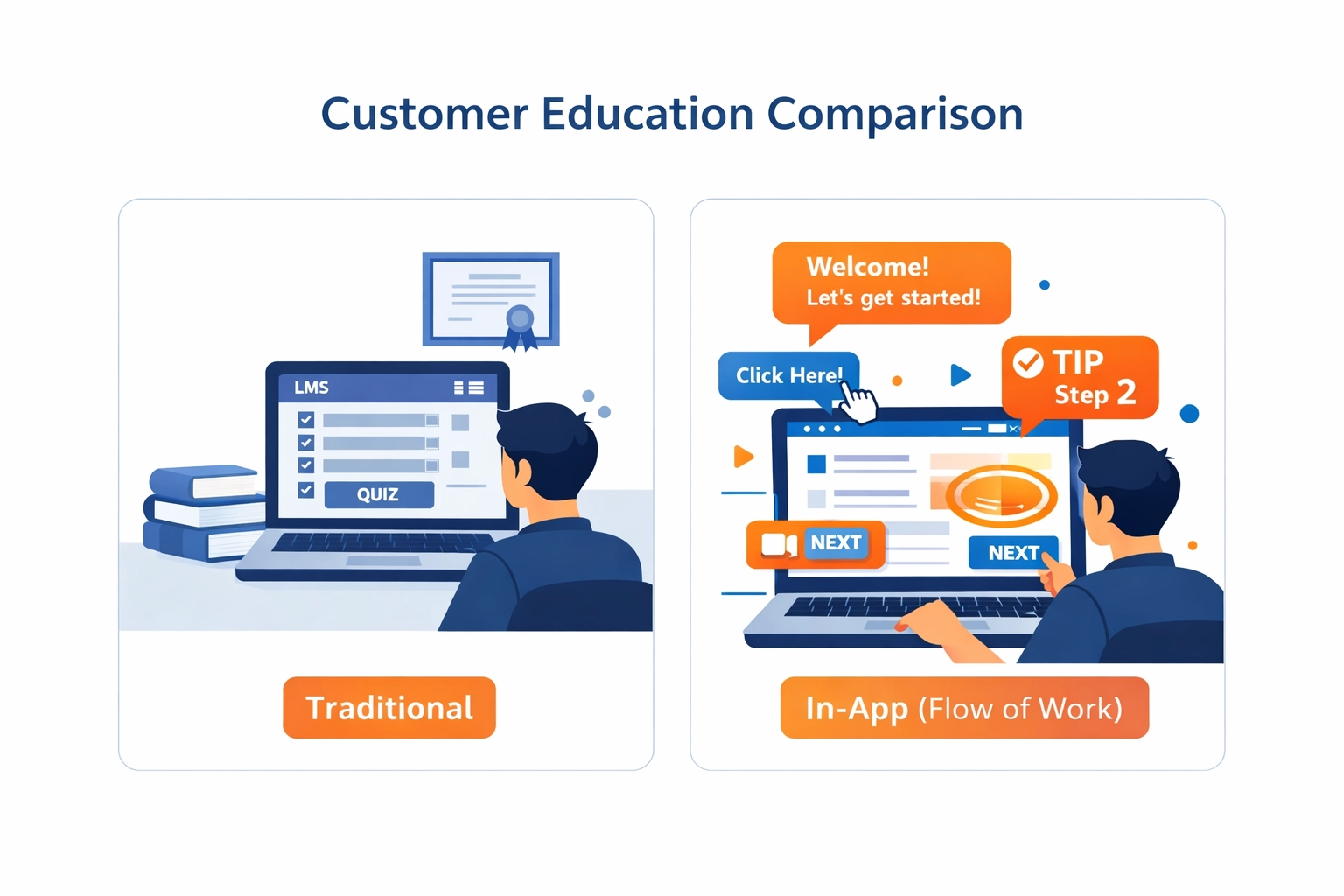 Customer Education Comparison

LMS

QUIZ

Traditional

Welcome!
Let's get started!

Click Here!

TIP
Step 2

NEXT

NEXT

In-App (Flow of Work)